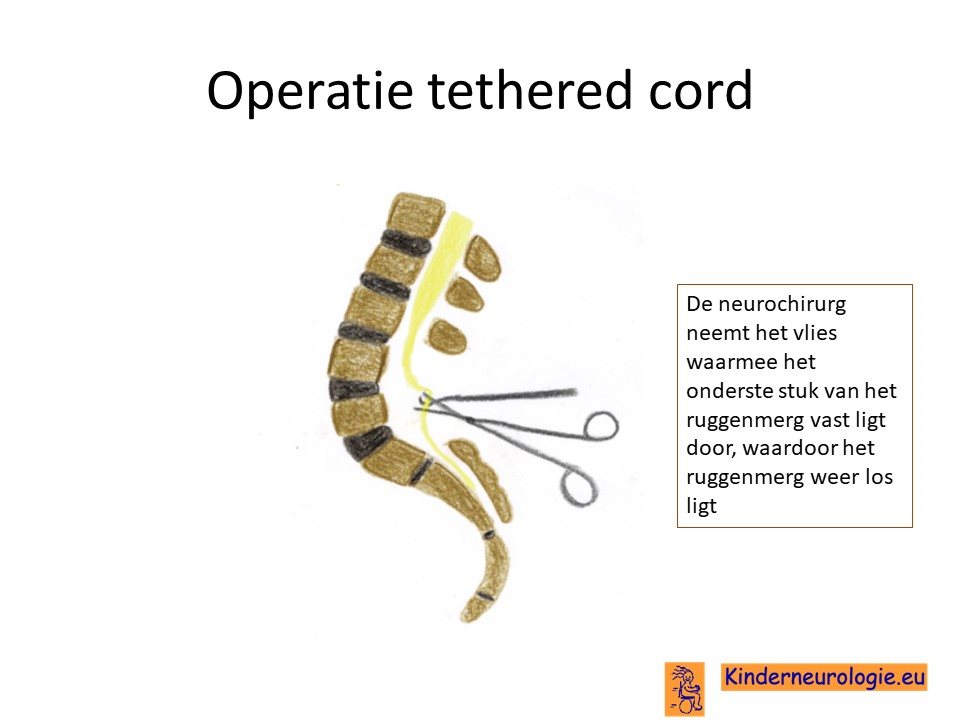 Operatie tethered cord

De neurochirurg neemt het vlies waarmee het onderste stuk van het ruggenmerg vast ligt door, waardoor het ruggenmerg weer los ligt

Kinderneurologie.eu